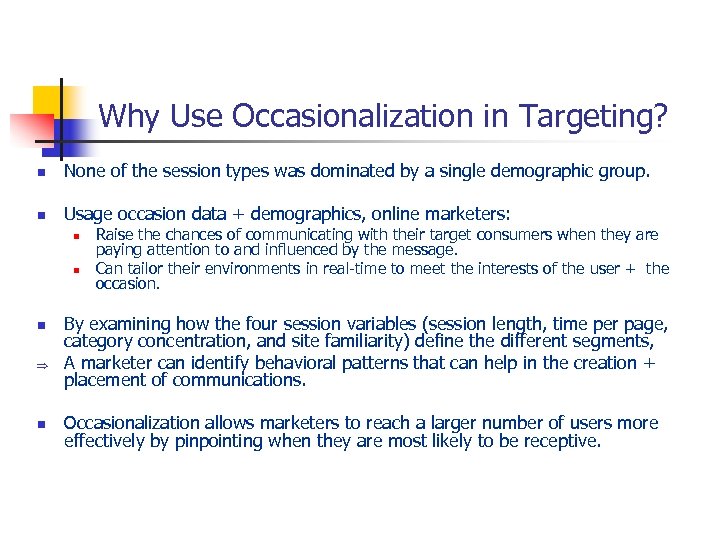 Why Use Occasionalization in Targeting?

- None of the session types was dominated by a single demographic group.

- Usage occasion data + demographics, online marketers:
  - Raise the chances of communicating with their target consumers when they are paying attention to and influenced by the message.
  - Can tailor their environments in real-time to meet the interests of the user + the occasion.

- By examining how the four session variables (session length, time per page, category concentration, and site familiarity) define the different segments,
⇒ A marketer can identify behavioral patterns that can help in the creation + placement of communications.

- Occasionalization allows marketers to reach a larger number of users more effectively by pinpointing when they are most likely to be receptive.